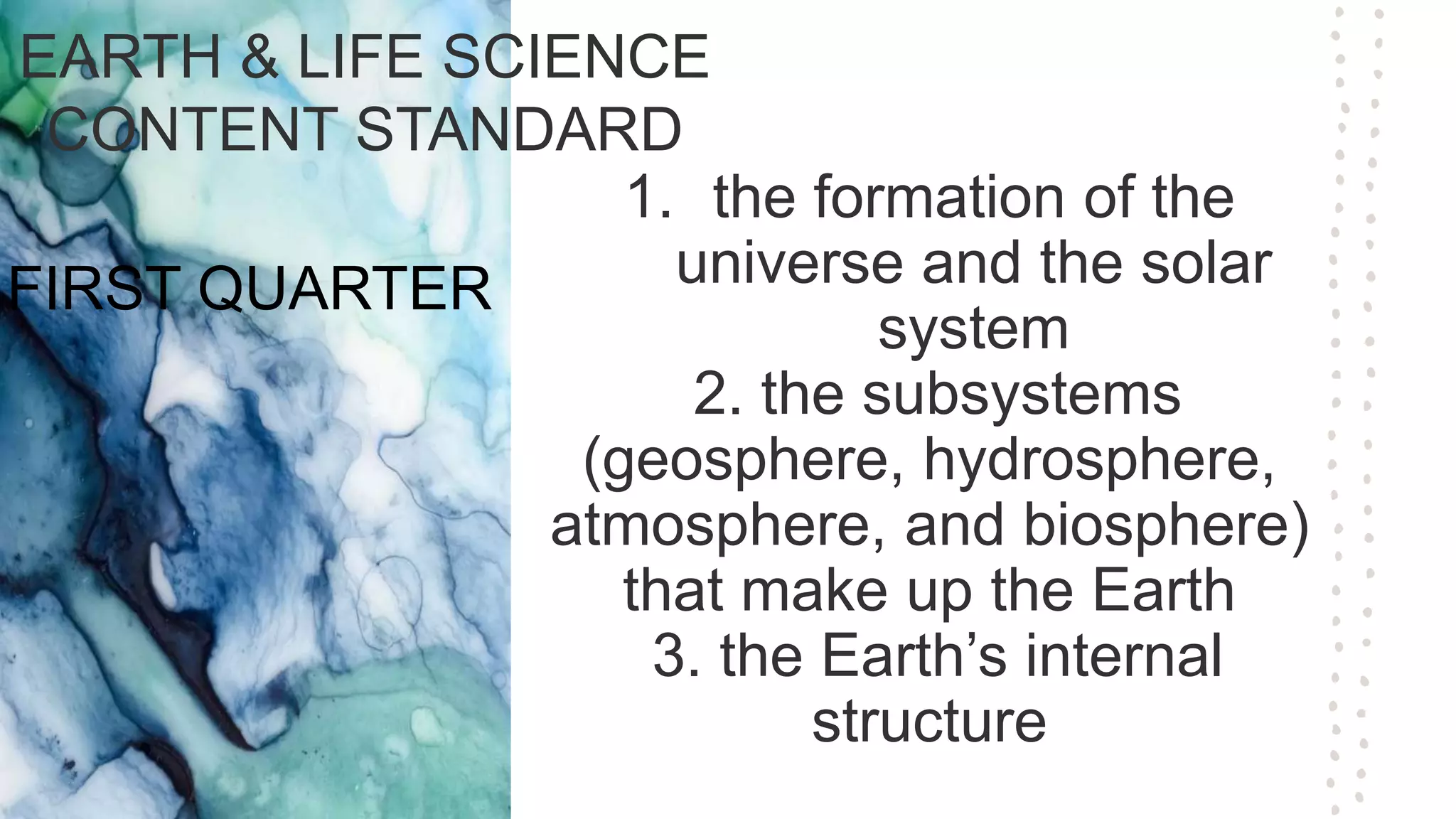 EARTH & LIFE SCIENCE CONTENT STANDARD

FIRST QUARTER

1. the formation of the universe and the solar system
2. the subsystems (geosphere, hydrosphere, atmosphere, and biosphere) that make up the Earth
3. the Earth’s internal structure